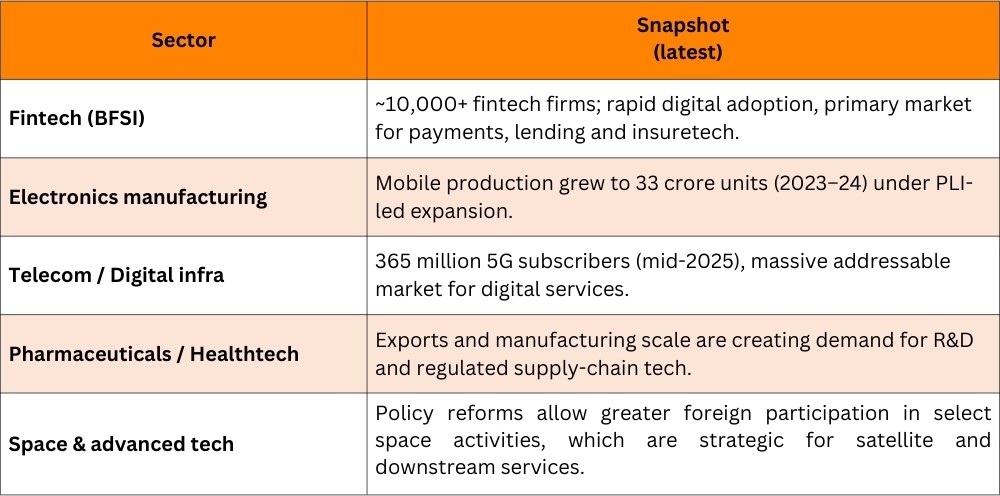 | Sector | Snapshot (latest) |
|---|---|
| Fintech (BFSI) | ~10,000+ fintech firms; rapid digital adoption, primary market for payments, lending and insuretech. |
| Electronics manufacturing | Mobile production grew to 33 crore units (2023–24) under PLI-led expansion. |
| Telecom / Digital infra | 365 million 5G subscribers (mid-2025), massive addressable market for digital services. |
| Pharmaceuticals / Healthtech | Exports and manufacturing scale are creating demand for R&D and regulated supply-chain tech. |
| Space & advanced tech | Policy reforms allow greater foreign participation in select space activities, which are strategic for satellite and downstream services. |